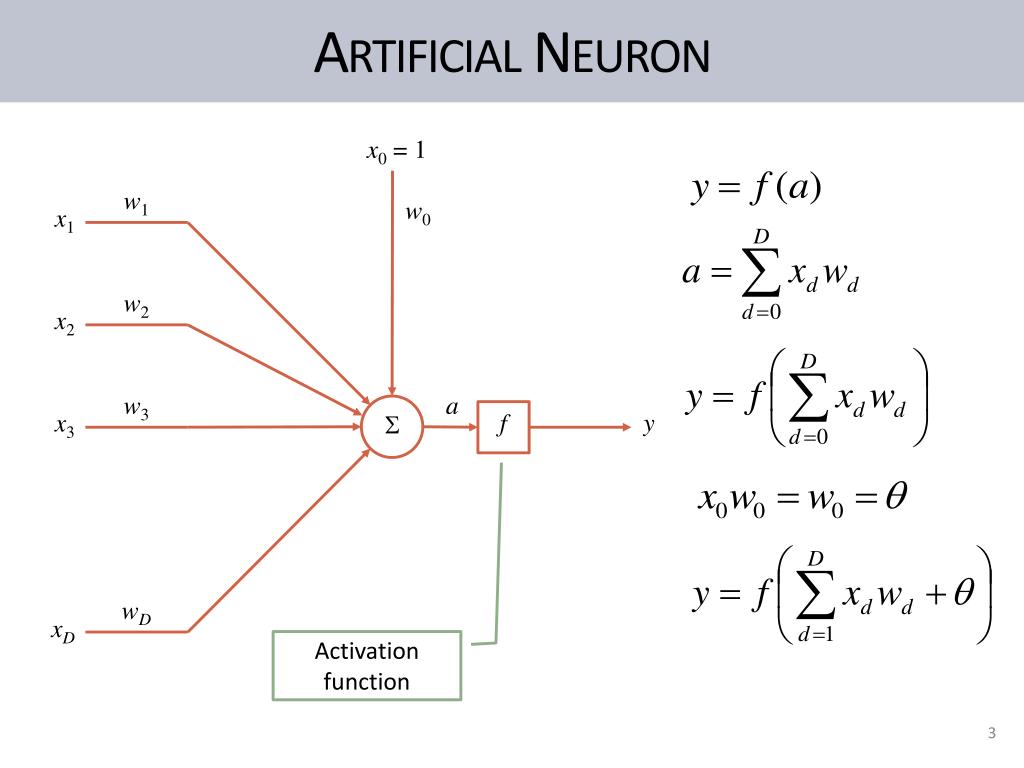 ARTIFICIAL NEURON

$x_0 = 1$

$w_0$

$x_1$ $w_1$

$x_2$ $w_2$

$x_3$ $w_3$

$x_D$ $w_D$

$\Sigma$ $a$ $f$ $y$

Activation function

$y = f(a)$

$a = \sum_{d=0}^{D} x_d w_d$

$y = f\left(\sum_{d=0}^{D} x_d w_d\right)$

$x_0 w_0 = w_0 = \theta$

$y = f\left(\sum_{d=1}^{D} x_d w_d + \theta\right)$

3